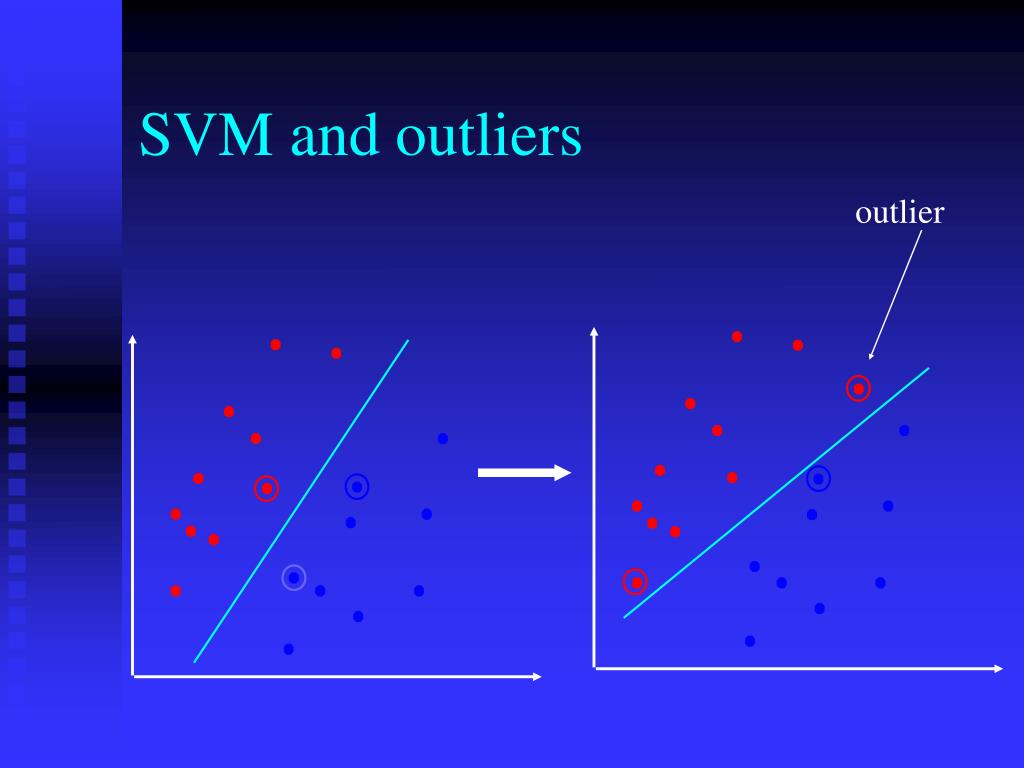 SVM and outliers

outlier